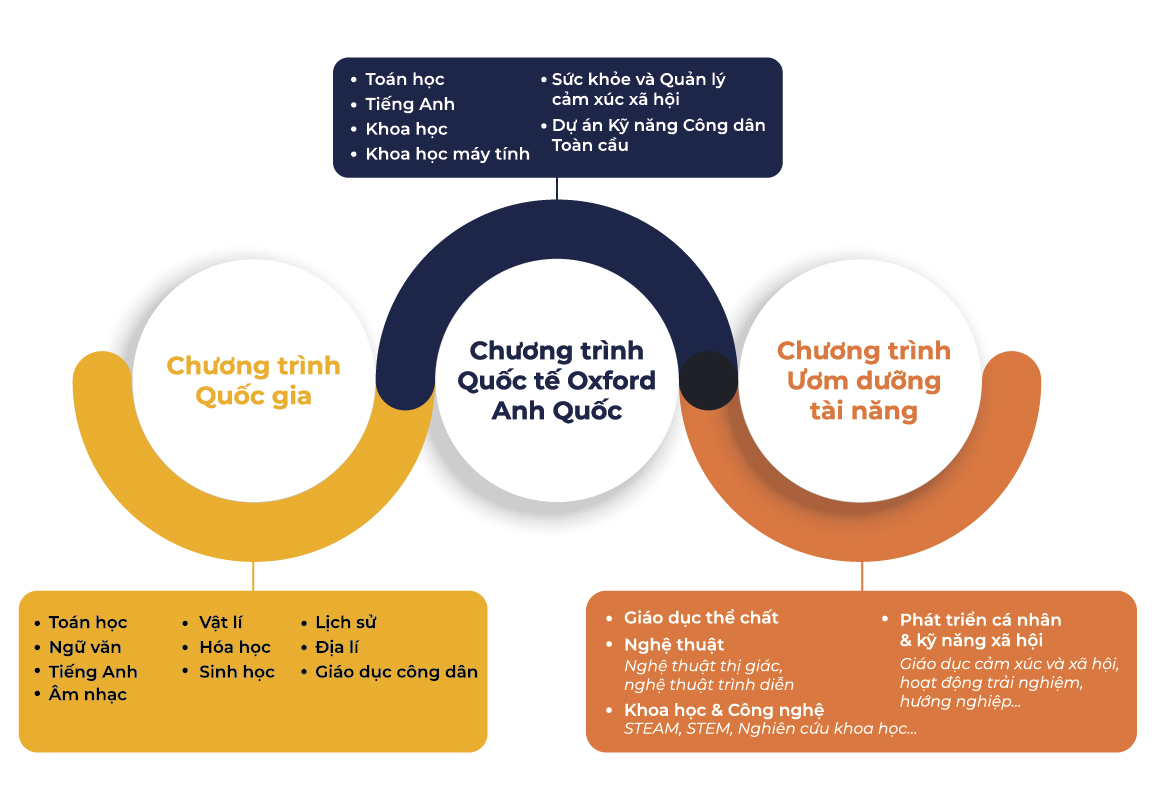 • Toán học
• Tiếng Anh
• Khoa học
• Khoa học máy tính

• Sức khỏe và Quản lý cảm xúc xã hội
• Dự án Kỹ năng Công dân Toàn cầu

Chương trình Quốc gia

Chương trình Quốc tế Oxford Anh Quốc

Chương trình Ươm dưỡng tài năng

• Toán học
• Ngữ văn
• Tiếng Anh
• Âm nhạc

• Vật lí
• Hóa học
• Sinh học

• Lịch sử
• Địa lí
• Giáo dục công dân

• Giáo dục thể chất
• Nghệ thuật
Nghệ thuật thị giác, nghệ thuật trình diễn
• Khoa học & Công nghệ
STEAM, STEM, Nghiên cứu khoa học...

• Phát triển cá nhân & kỹ năng xã hội
Giáo dục cảm xúc và xã hội, hoạt động trải nghiệm, hướng nghiệp...